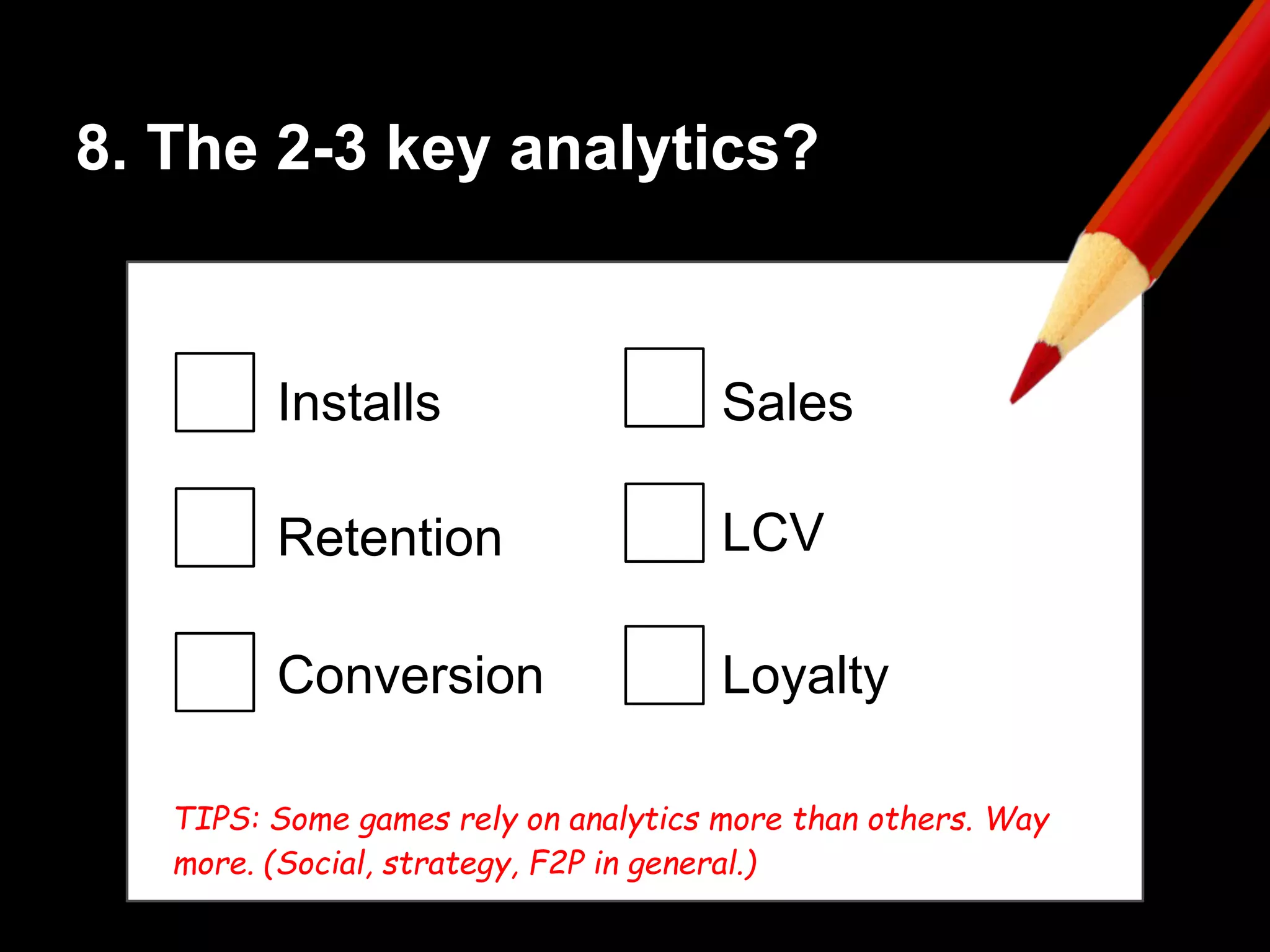 8. The 2-3 key analytics?

Installs

Retention

Conversion

Sales

LCV

Loyalty

TIPS: Some games rely on analytics more than others. Way more. (Social, strategy, F2P in general.)